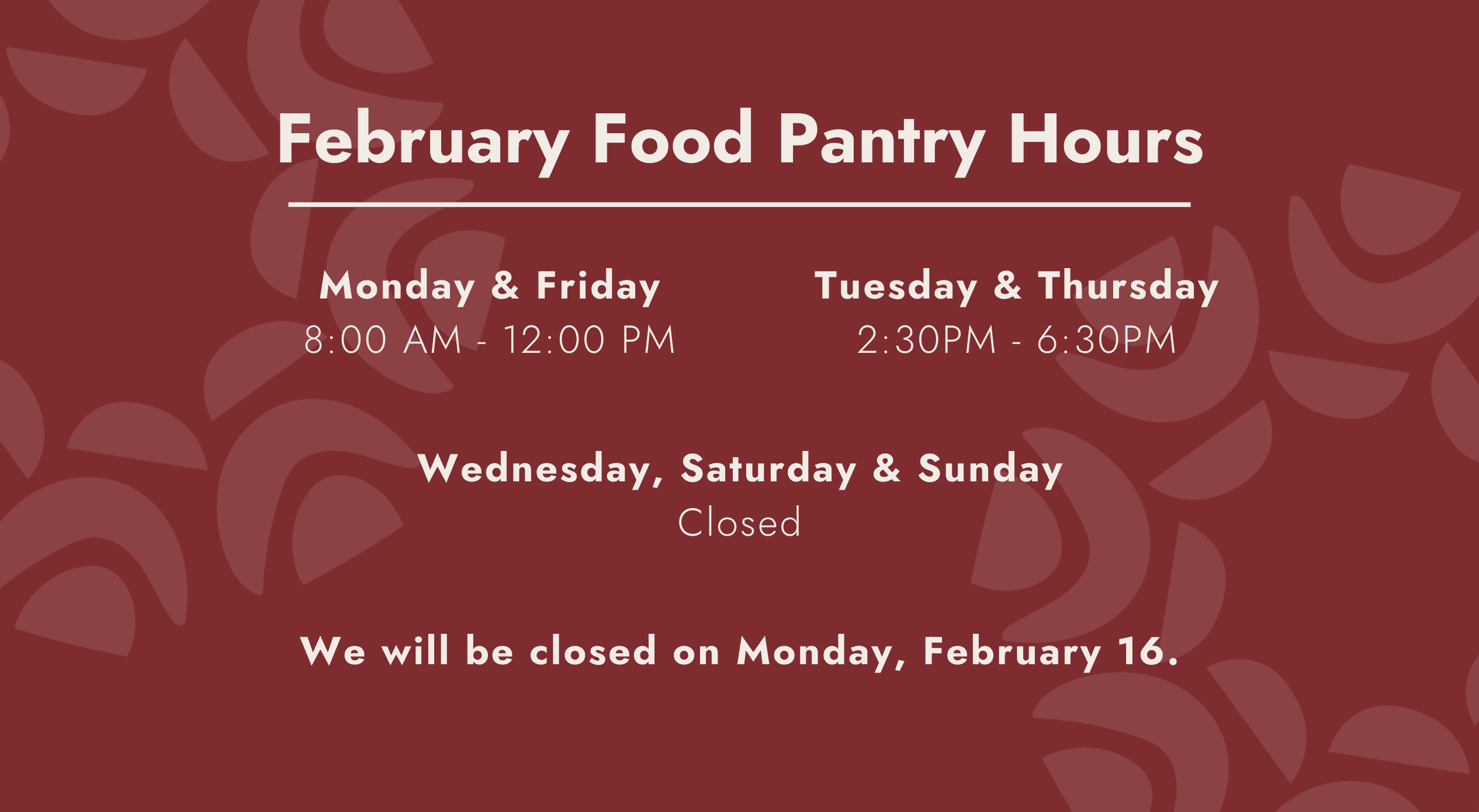 February Food Pantry Hours

Monday & Friday
8:00 AM - 12:00 PM

Tuesday & Thursday
2:30PM - 6:30PM

Wednesday, Saturday & Sunday
Closed

We will be closed on Monday, February 16.